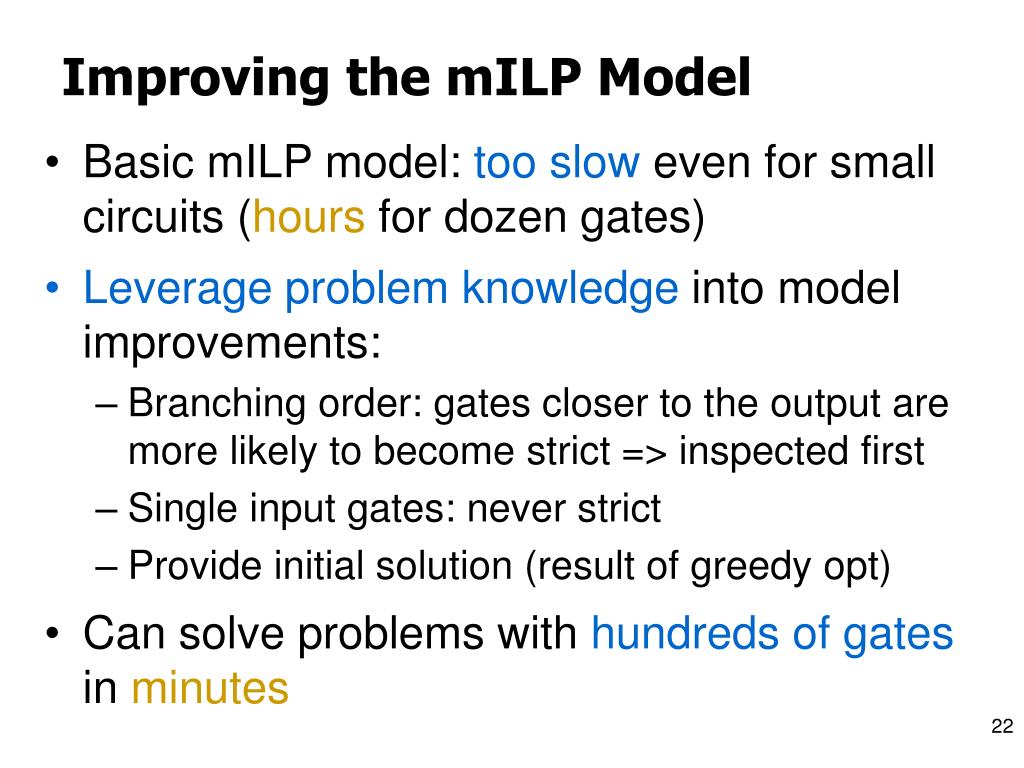 Improving the mILP Model

• Basic mILP model: too slow even for small circuits (hours for dozen gates)

• Leverage problem knowledge into model improvements:

– Branching order: gates closer to the output are more likely to become strict => inspected first

– Single input gates: never strict

– Provide initial solution (result of greedy opt)

• Can solve problems with hundreds of gates in minutes

22